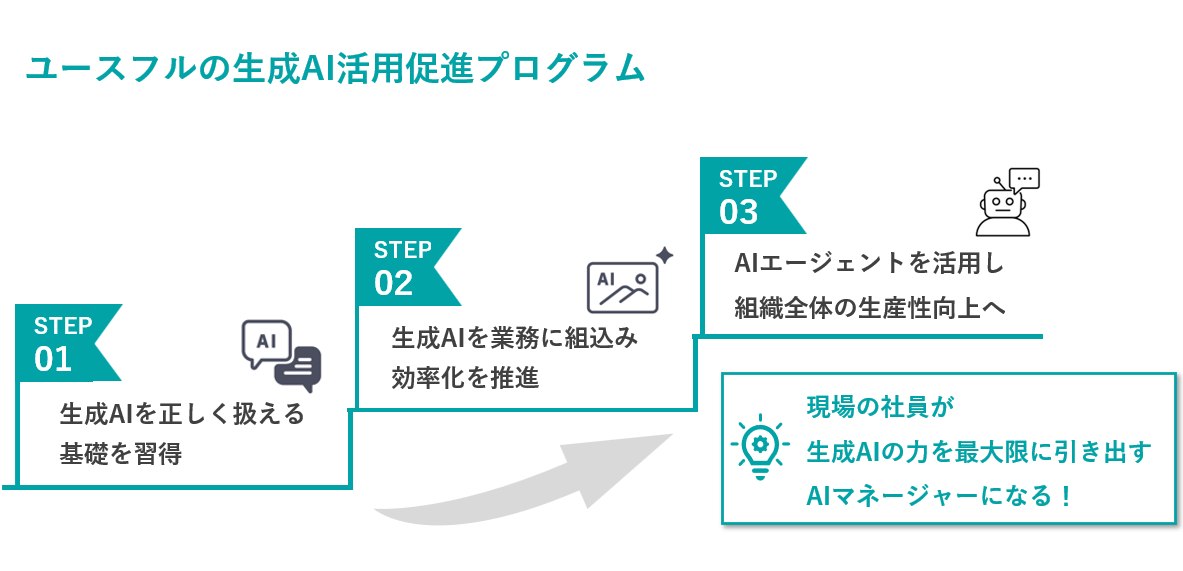 ユースフルの生成AI活用促進プログラム

STEP
01

AI

生成AIを正しく扱える
基礎を習得

STEP
02

AI

生成AIを業務に組込み
効率化を推進

STEP
03

AIエージェントを活用し
組織全体の生産性向上へ

現場の社員が
生成AIの力を最大限に引き出す
AIマネージャーになる！